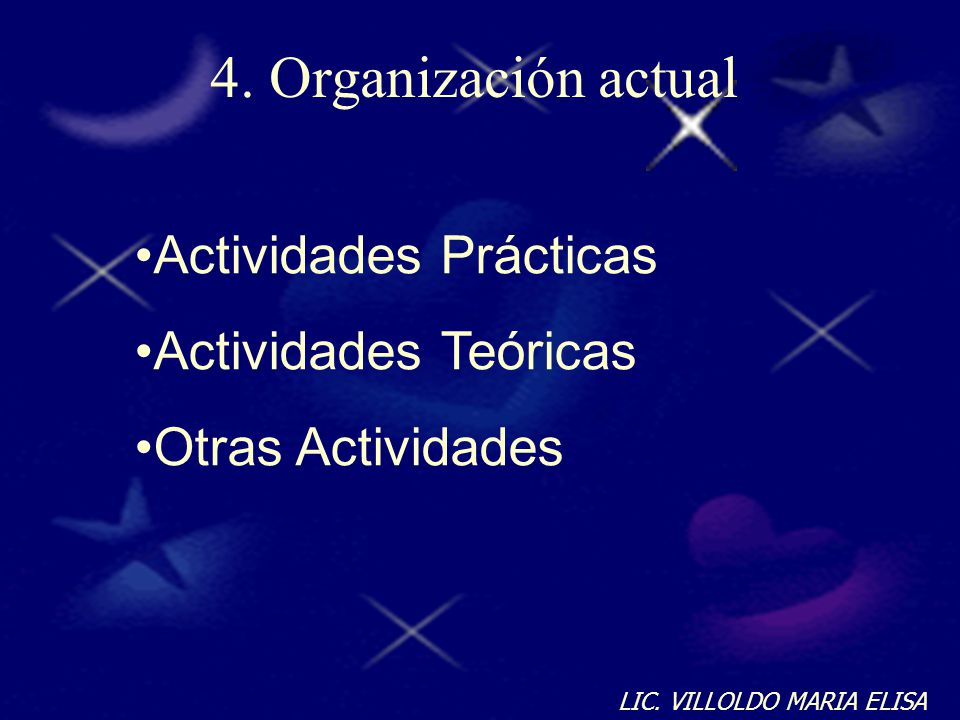 4. Organización actual

•Actividades Prácticas

•Actividades Teóricas

•Otras Actividades

LIC. VILLOLDO MARIA ELISA